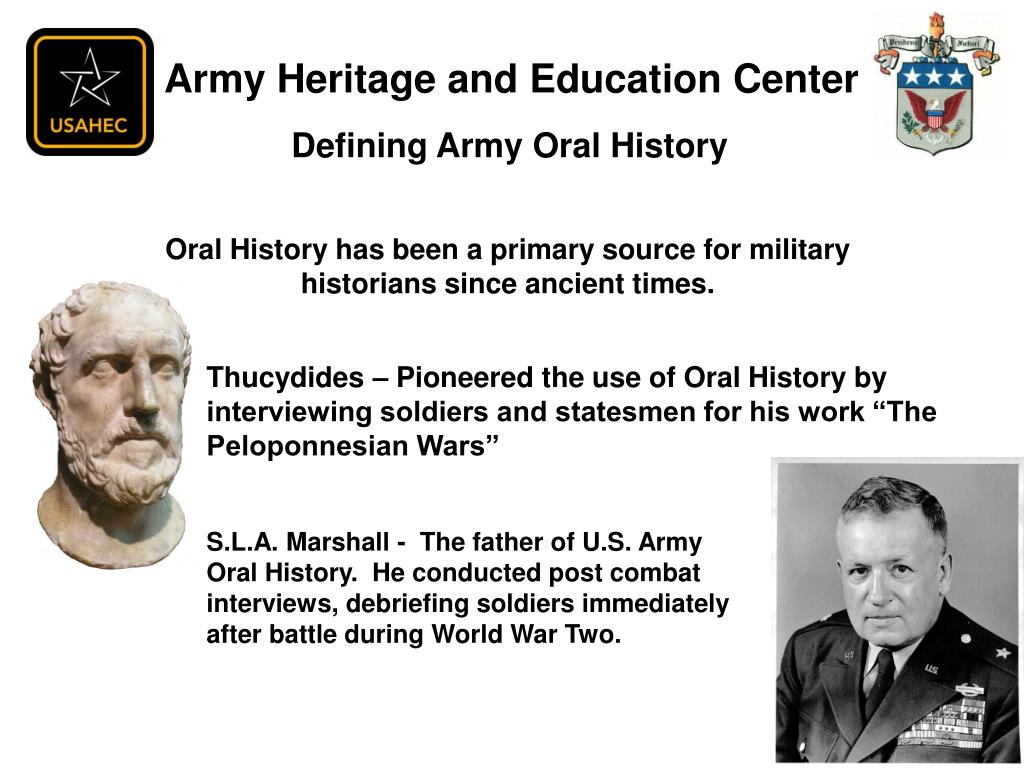 USAHEC

Army Heritage and Education Center

Prudens Futuri

Defining Army Oral History

Oral History has been a primary source for military historians since ancient times.

Thucydides – Pioneered the use of Oral History by interviewing soldiers and statesmen for his work “The Peloponnesian Wars”

S.L.A. Marshall - The father of U.S. Army Oral History. He conducted post combat interviews, debriefing soldiers immediately after battle during World War Two.